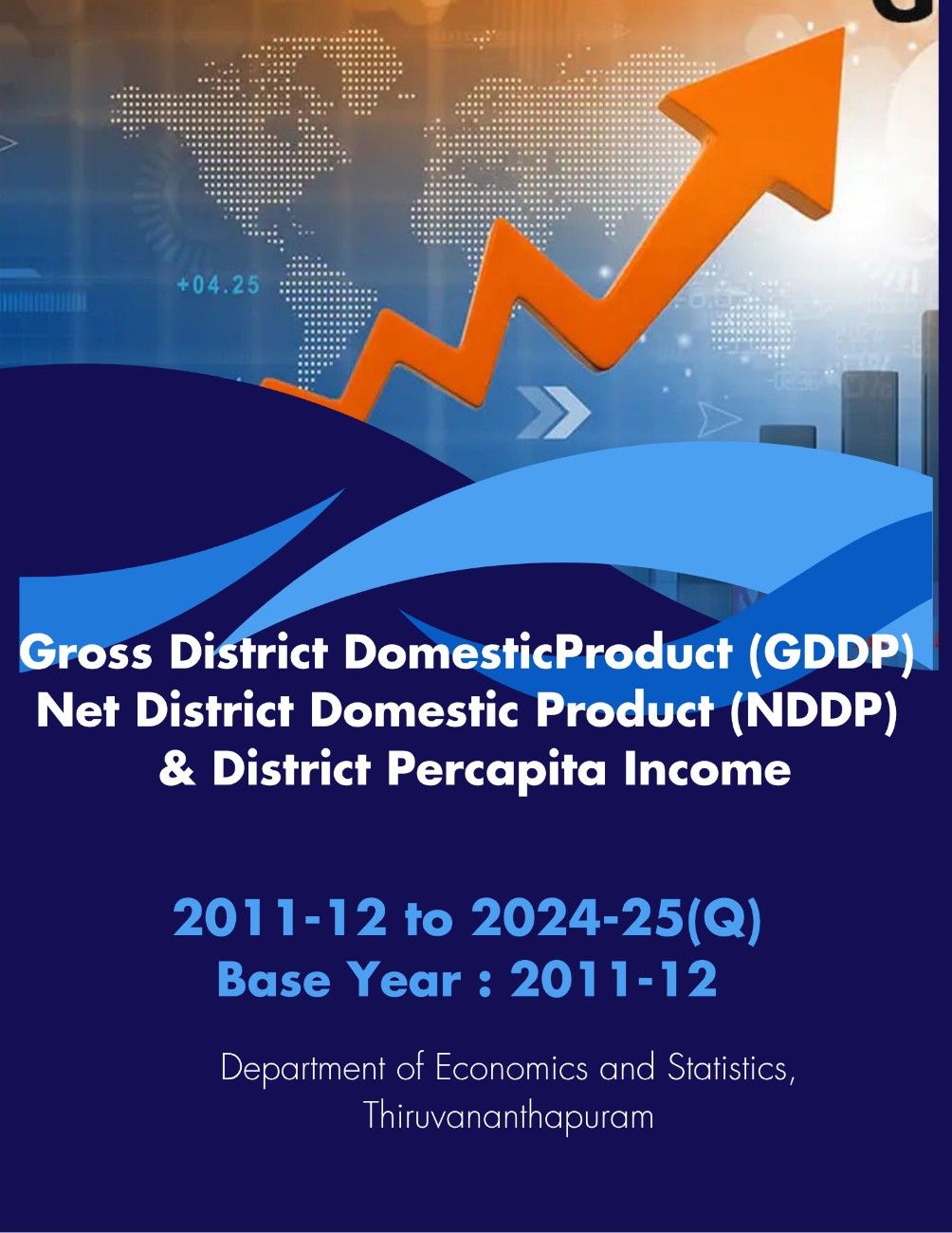 +04.25

Gross District DomesticProduct (GDDP)
Net District Domestic Product (NDDP)
& District Percapita Income

2011-12 to 2024-25(Q)
Base Year : 2011-12

Department of Economics and Statistics,
Thiruvananthapuram